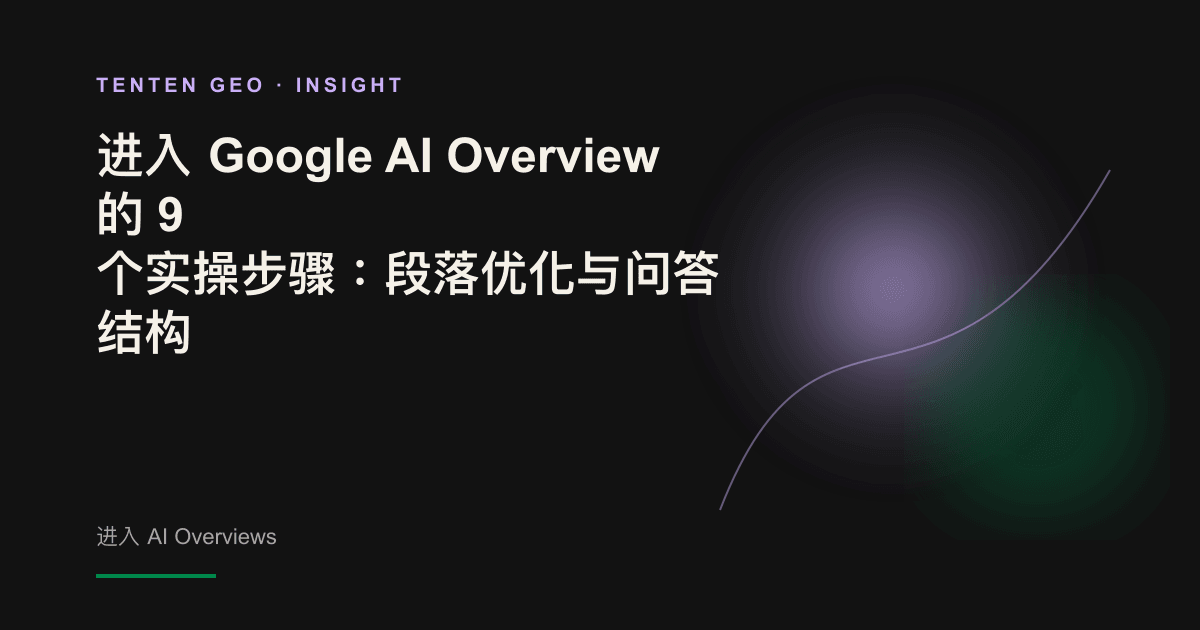 TENTEN GEO · INSIGHT

进入 Google AI Overview 的 9 个实操步骤：段落优化与问答结构

进入 AI Overviews